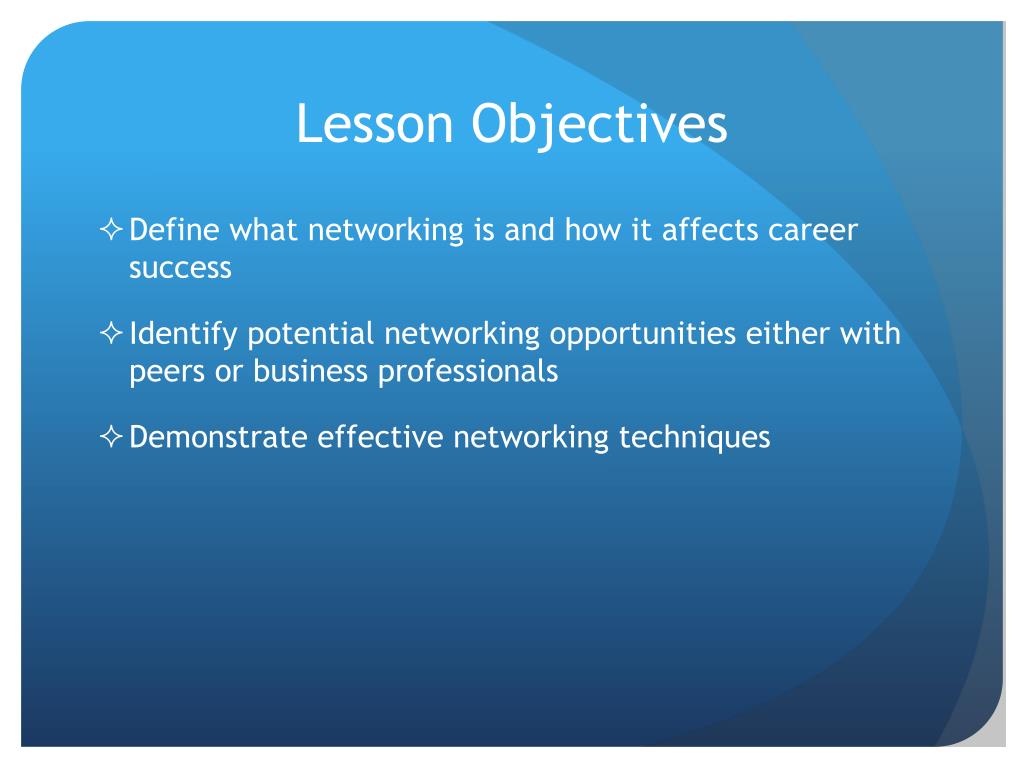 Lesson Objectives

✧ Define what networking is and how it affects career success

✧ Identify potential networking opportunities either with peers or business professionals

✧ Demonstrate effective networking techniques